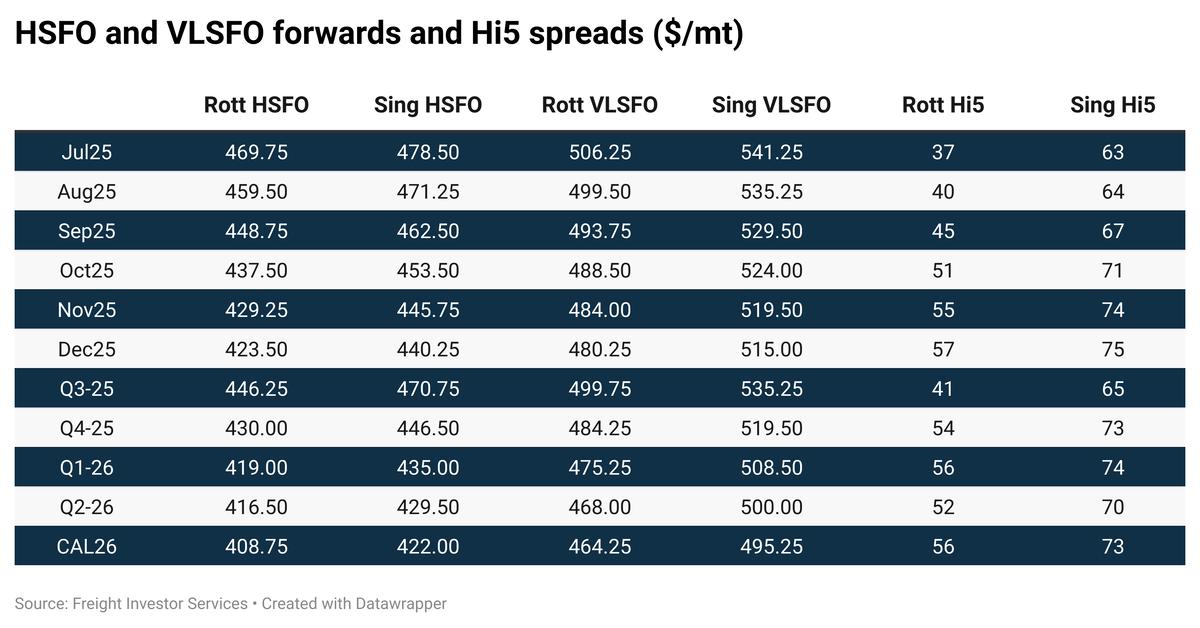 HSFO and VLSFO forwards and Hi5 spreads ($/mt)

| | Rott HSFO | Sing HSFO | Rott VLSFO | Sing VLSFO | Rott Hi5 | Sing Hi5 |
|---|---|---|---|---|---|---|
| Jul25 | 469.75 | 478.50 | 506.25 | 541.25 | 37 | 63 |
| Aug25 | 459.50 | 471.25 | 499.50 | 535.25 | 40 | 64 |
| Sep25 | 448.75 | 462.50 | 493.75 | 529.50 | 45 | 67 |
| Oct25 | 437.50 | 453.50 | 488.50 | 524.00 | 51 | 71 |
| Nov25 | 429.25 | 445.75 | 484.00 | 519.50 | 55 | 74 |
| Dec25 | 423.50 | 440.25 | 480.25 | 515.00 | 57 | 75 |
| Q3-25 | 446.25 | 470.75 | 499.75 | 535.25 | 41 | 65 |
| Q4-25 | 430.00 | 446.50 | 484.25 | 519.50 | 54 | 73 |
| Q1-26 | 419.00 | 435.00 | 475.25 | 508.50 | 56 | 74 |
| Q2-26 | 416.50 | 429.50 | 468.00 | 500.00 | 52 | 70 |
| CAL26 | 408.75 | 422.00 | 464.25 | 495.25 | 56 | 73 |

Source: Freight Investor Services • Created with Datawrapper